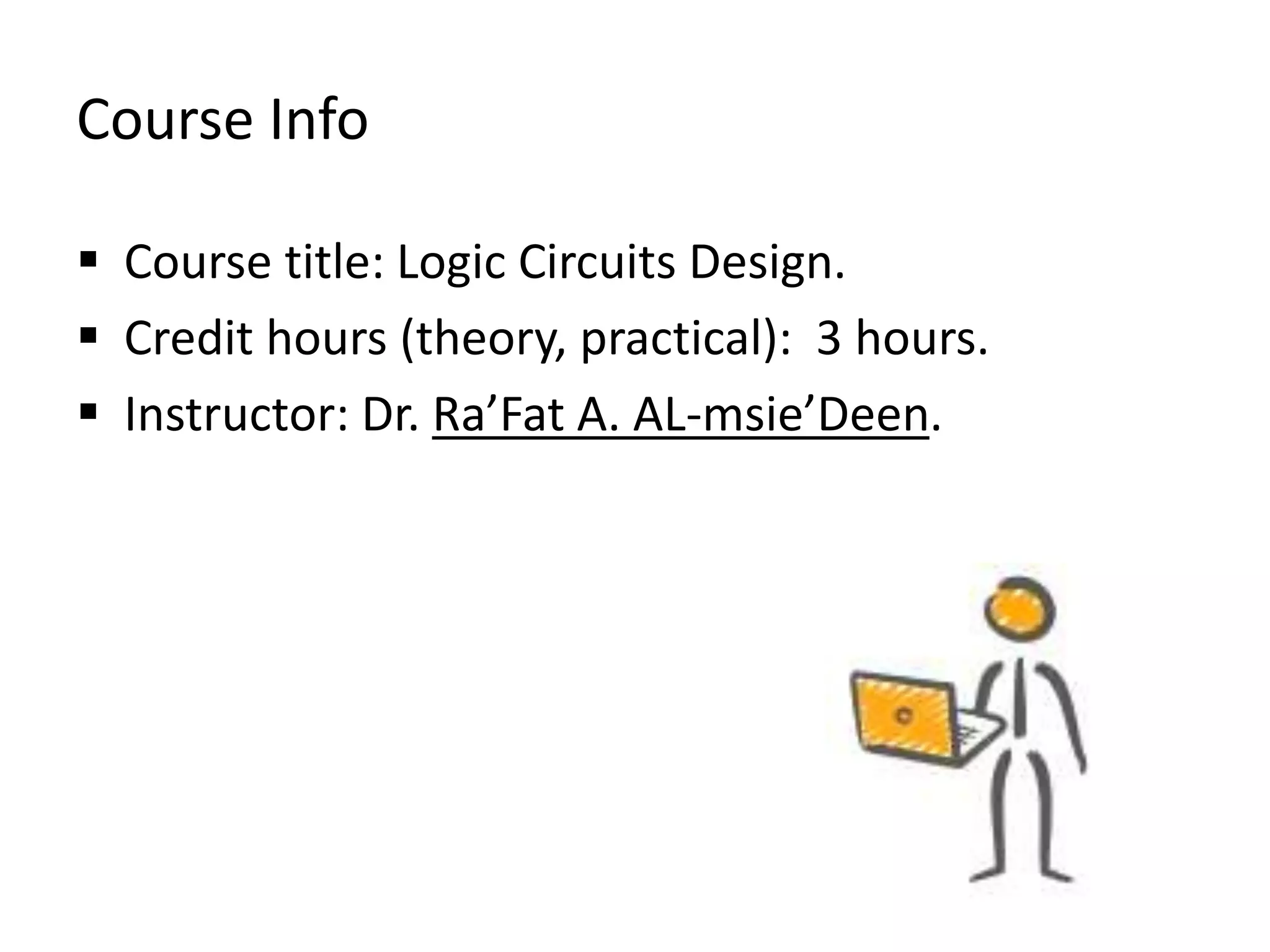 Course Info

▪ Course title: Logic Circuits Design.
▪ Credit hours (theory, practical): 3 hours.
▪ Instructor: Dr. Ra’Fat A. AL-msie’Deen.